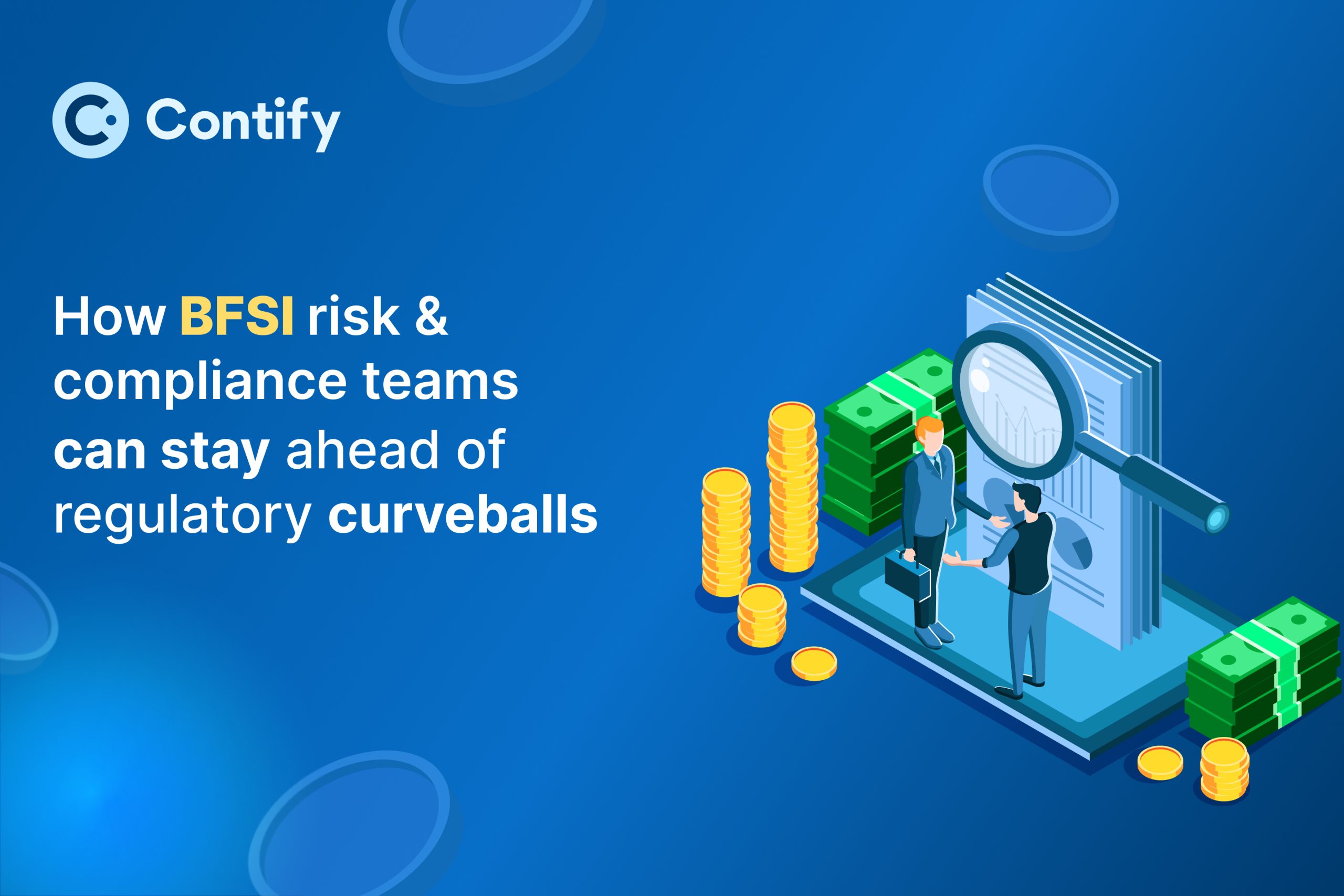 Contify

How BFSI risk & compliance teams can stay ahead of regulatory curveballs